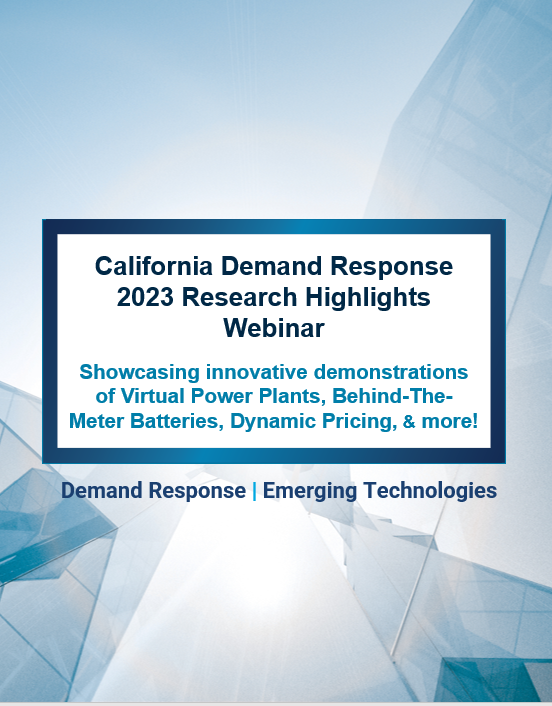 California Demand Response 2023 Research Highlights Webinar

Showcasing innovative demonstrations of Virtual Power Plants, Behind-The-Meter Batteries, Dynamic Pricing, & more!

Demand Response | Emerging Technologies